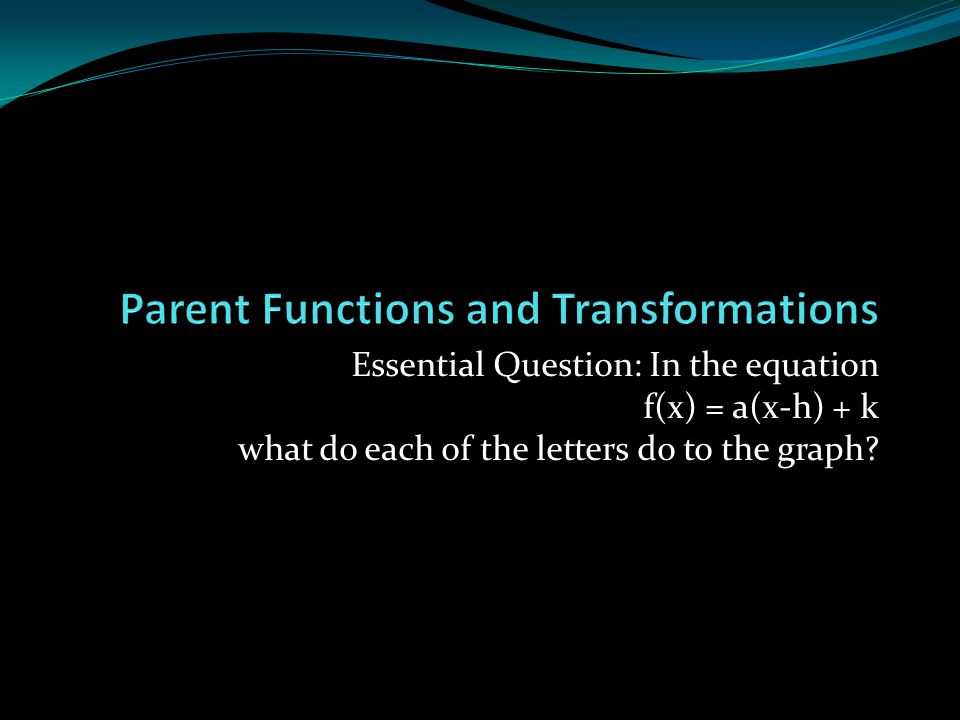 Parent Functions and Transformations

Essential Question: In the equation $f(x) = a(x-h) + k$ what do each of the letters do to the graph?